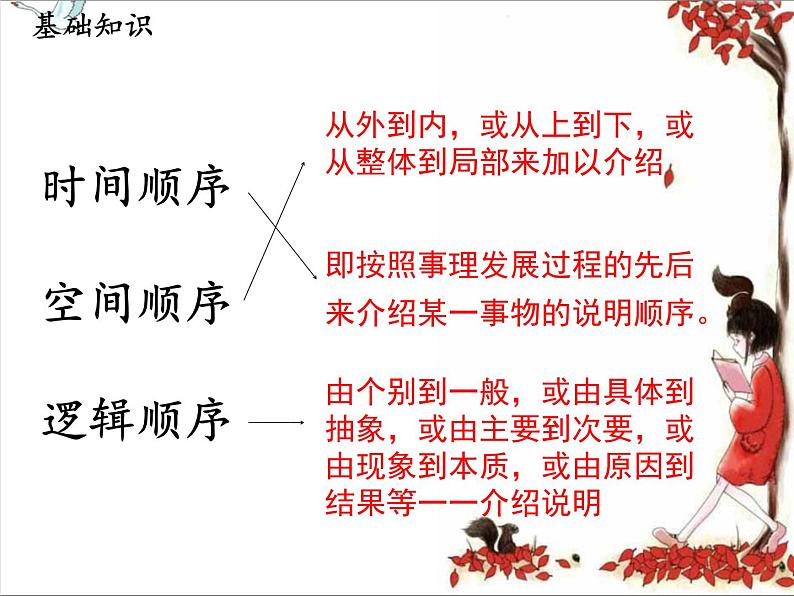 基础知识

时间顺序

空间顺序

逻辑顺序

从外到内，或从上到下，或从整体到局部来加以介绍

即按照事理发展过程的先后来介绍某一事物的说明顺序。

由个别到一般，或由具体到抽象，或由主要到次要，或由现象到本质，或由原因到结果等一一介绍说明